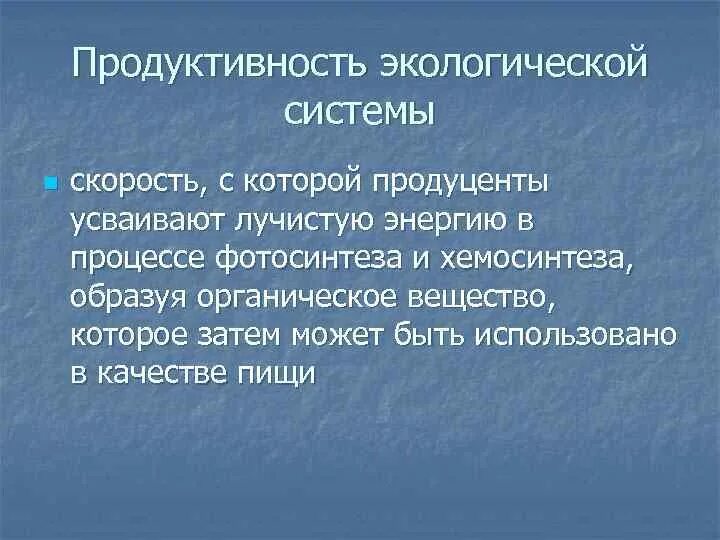 Продуктивность экологической системы

скорость, с которой продуценты усваивают лучистую энергию в процессе фотосинтеза и хемосинтеза, образуя органическое вещество, которое затем может быть использовано в качестве пищи